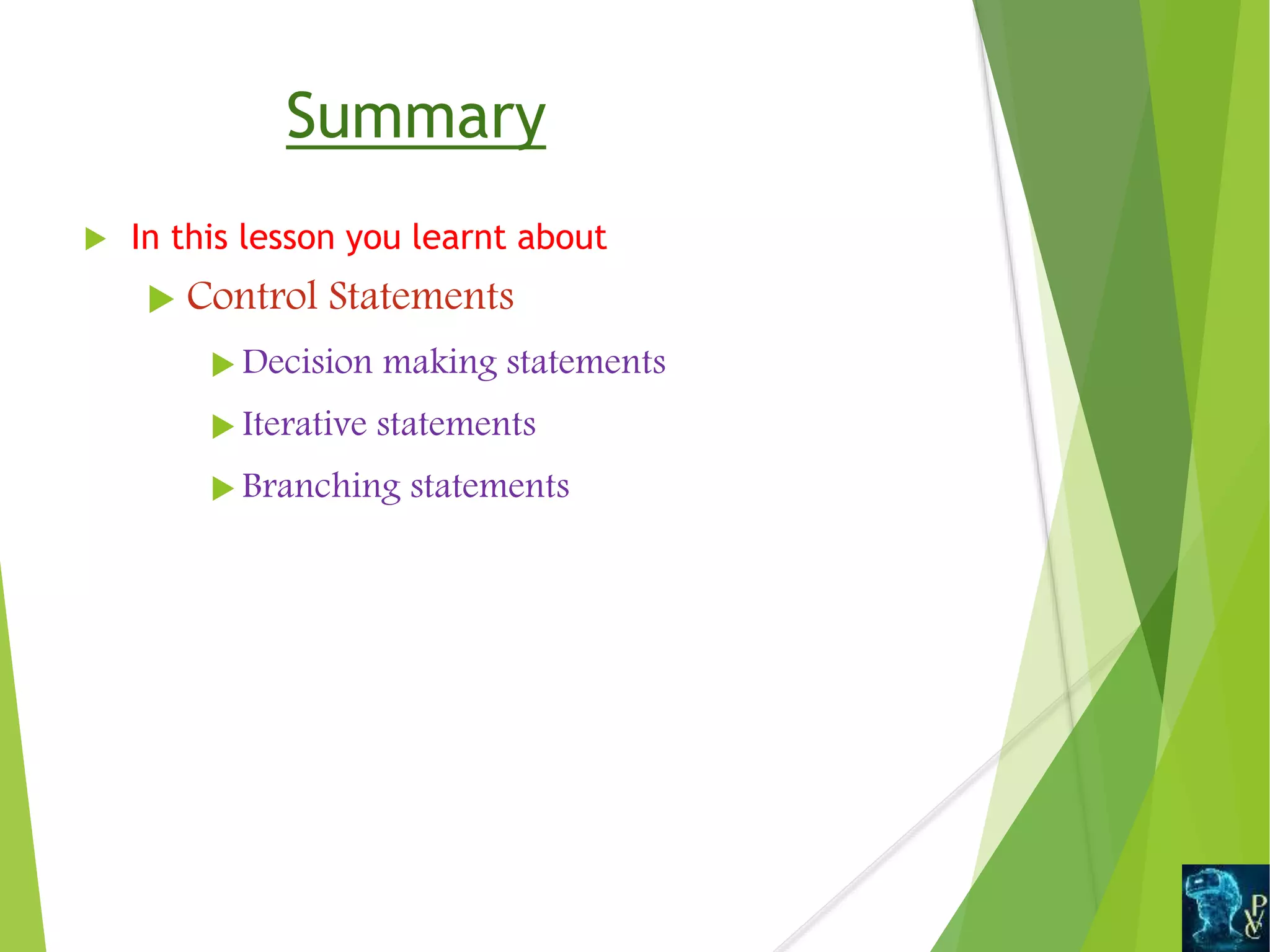 Summary

In this lesson you learnt about

Control Statements

Decision making statements

Iterative statements

Branching statements

PVC